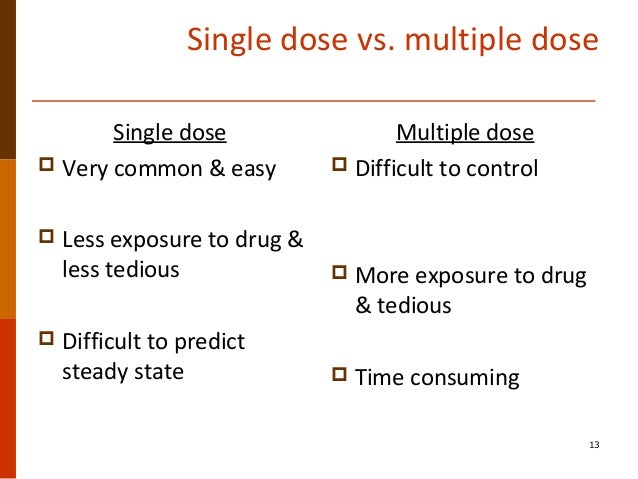 Single dose vs. multiple dose

Single dose

Very common & easy

Less exposure to drug & less tedious

Difficult to predict steady state

Multiple dose

Difficult to control

More exposure to drug & tedious

Time consuming

13